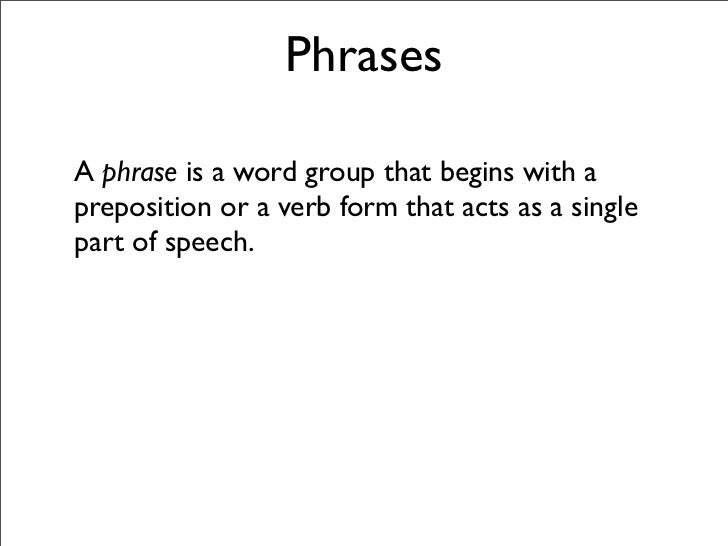 Phrases

A phrase is a word group that begins with a preposition or a verb form that acts as a single part of speech.